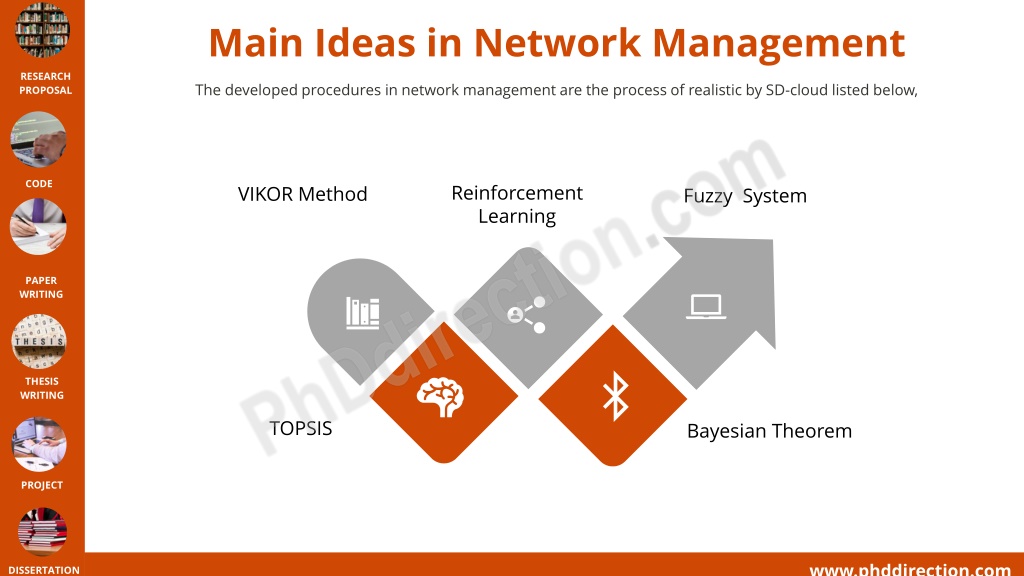 RESEARCH PROPOSAL

CODE

PAPER WRITING

THESIS

THESIS WRITING

PROJECT

DISSERTATION

Main Ideas in Network Management

The developed procedures in network management are the process of realistic by SD-cloud listed below,

VIKOR Method

Reinforcement Learning

Fuzzy System

TOPSIS

Bayesian Theorem

PhDdirection.com

www.phddirection.com